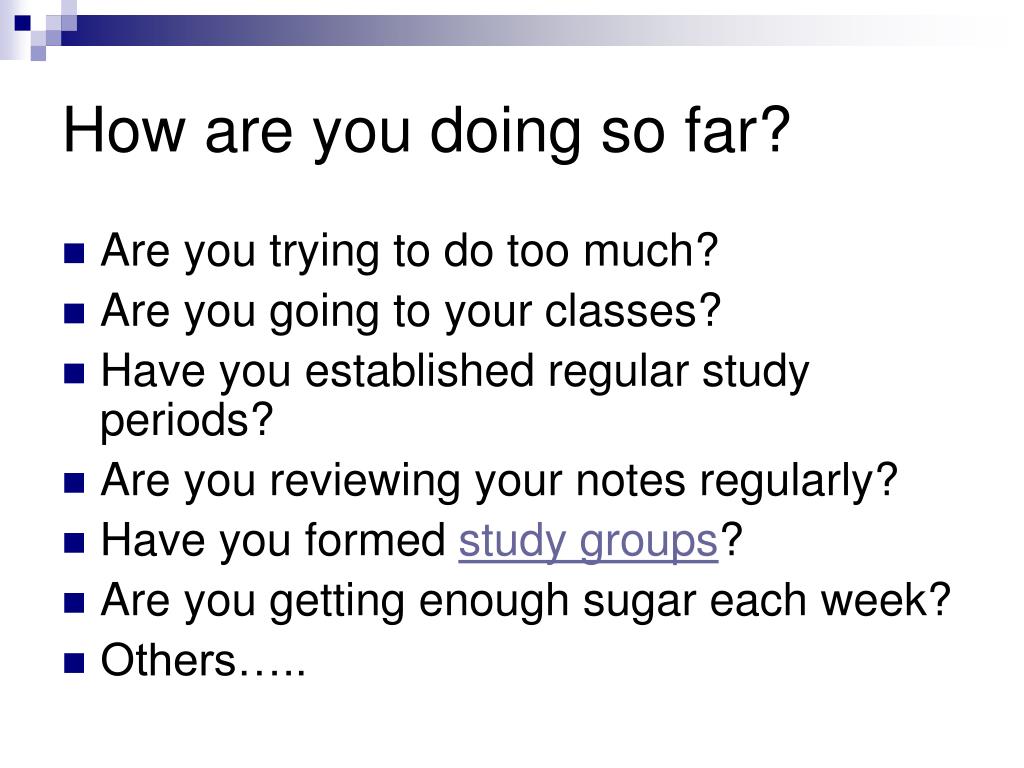 How are you doing so far?

- Are you trying to do too much?
- Are you going to your classes?
- Have you established regular study periods?
- Are you reviewing your notes regularly?
- Have you formed study groups?
- Are you getting enough sugar each week?
- Others…..